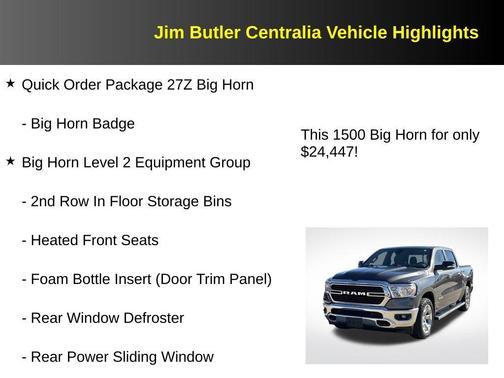 Jim Butler Centralia Vehicle Highlights

★ Quick Order Package 27Z Big Horn

- Big Horn Badge

★ Big Horn Level 2 Equipment Group

- 2nd Row In Floor Storage Bins

- Heated Front Seats

- Foam Bottle Insert (Door Trim Panel)

- Rear Window Defroster

- Rear Power Sliding Window

This 1500 Big Horn for only $24,447!

RAM